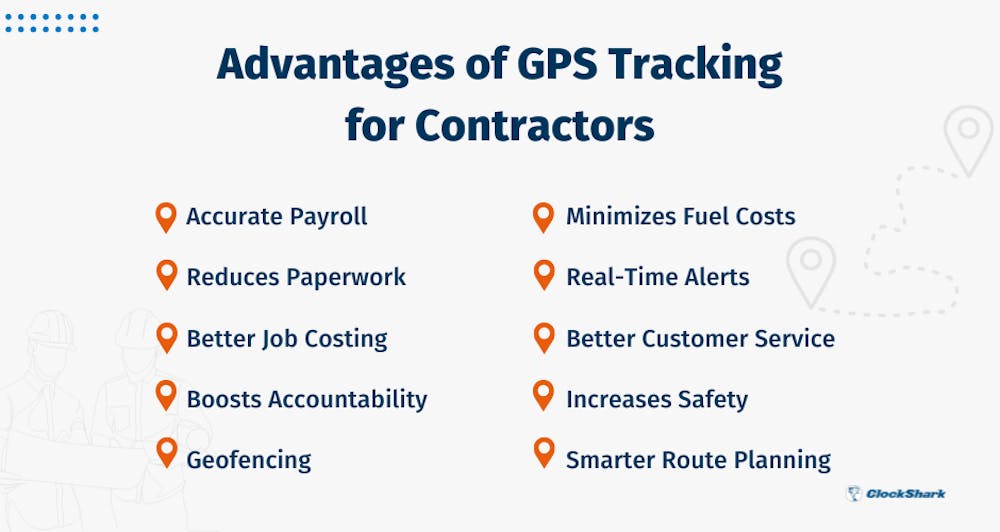 Advantages of GPS Tracking for Contractors

Accurate Payroll

Reduces Paperwork

Better Job Costing

Boosts Accountability

Geofencing

Minimizes Fuel Costs

Real-Time Alerts

Better Customer Service

Increases Safety

Smarter Route Planning

ClockShark